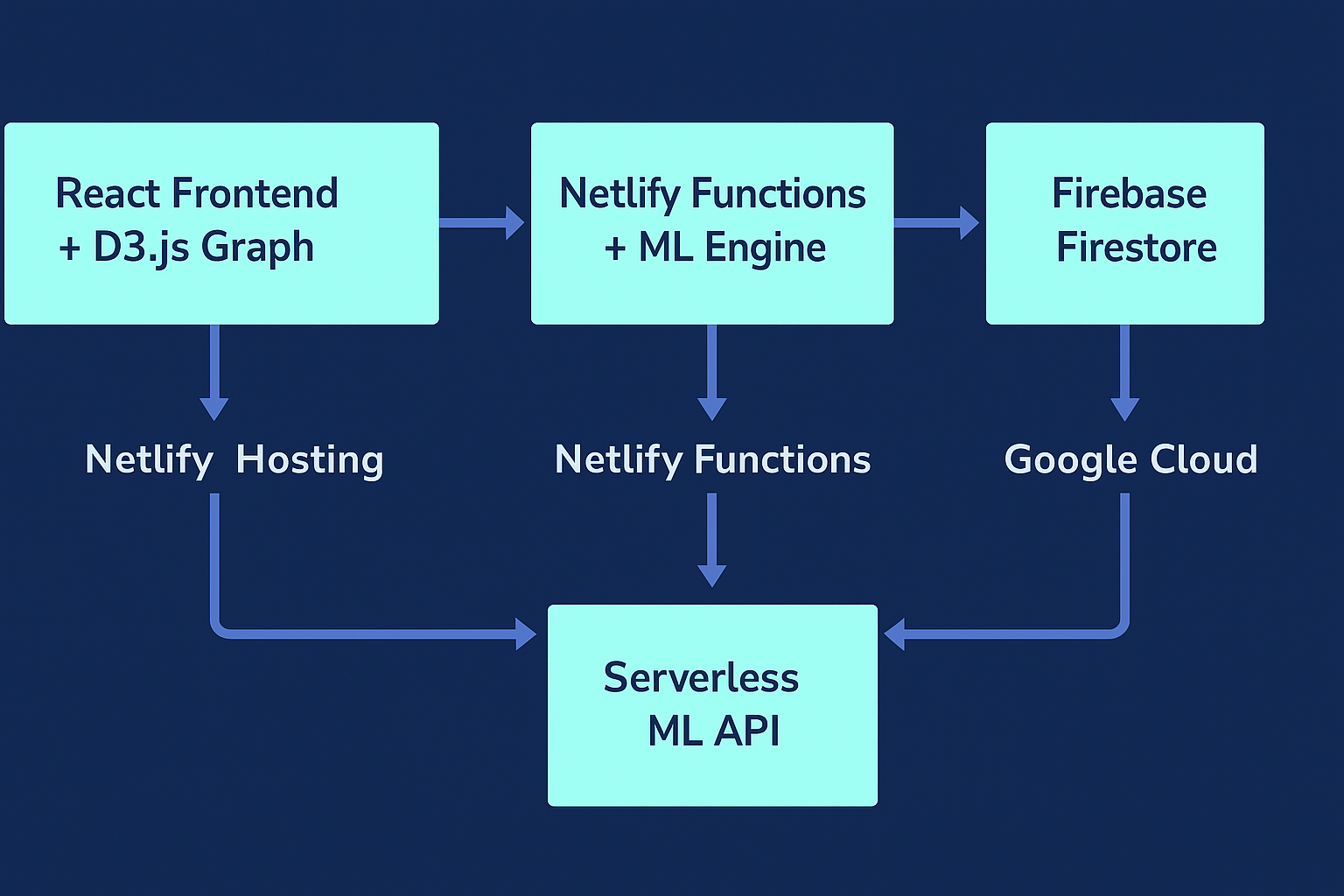 React Frontend
+ D3.js Graph

Netlify Functions
+ ML Engine

Firebase
Firestore

Netlify Hosting

Netlify Functions

Google Cloud

Serverless
ML API